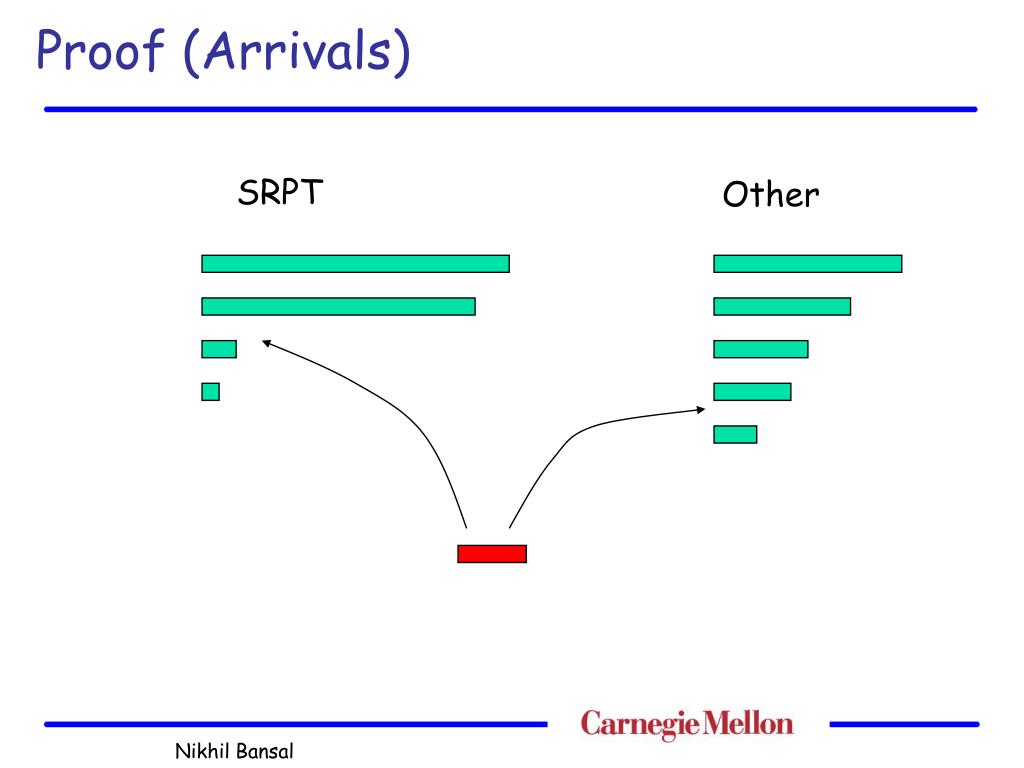 Proof (Arrivals)

SRPT

Other

Carnegie Mellon

Nikhil Bansal